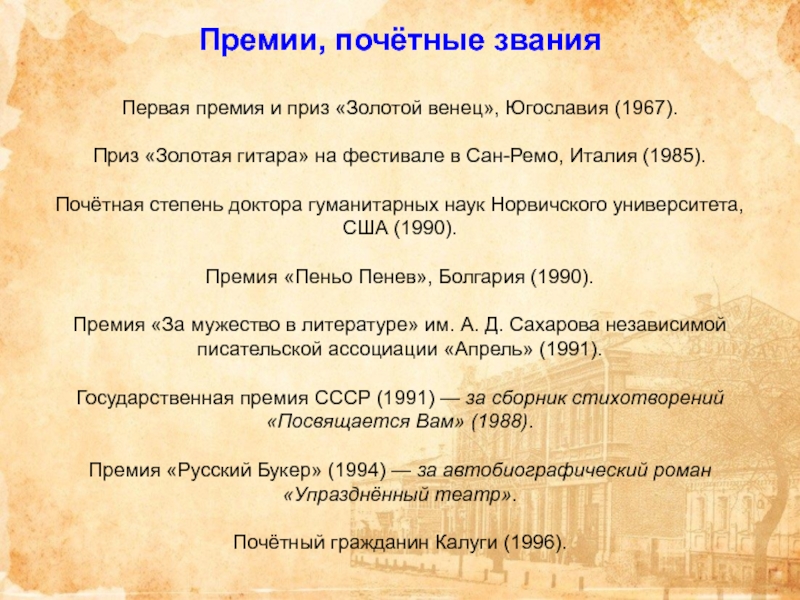 Премии, почётные звания

Первая премия и приз «Золотой венец», Югославия (1967).

Приз «Золотая гитара» на фестивале в Сан-Ремо, Италия (1985).

Почётная степень доктора гуманитарных наук Норвичского университета, США (1990).

Премия «Пеньо Пенев», Болгария (1990).

Премия «За мужество в литературе» им. А. Д. Сахарова независимой писательской ассоциации «Апрель» (1991).

Государственная премия СССР (1991) — за сборник стихотворений «Посвящается Вам» (1988).

Премия «Русский Букер» (1994) — за автобиографический роман «Упразднённый театр».

Почётный гражданин Калуги (1996).